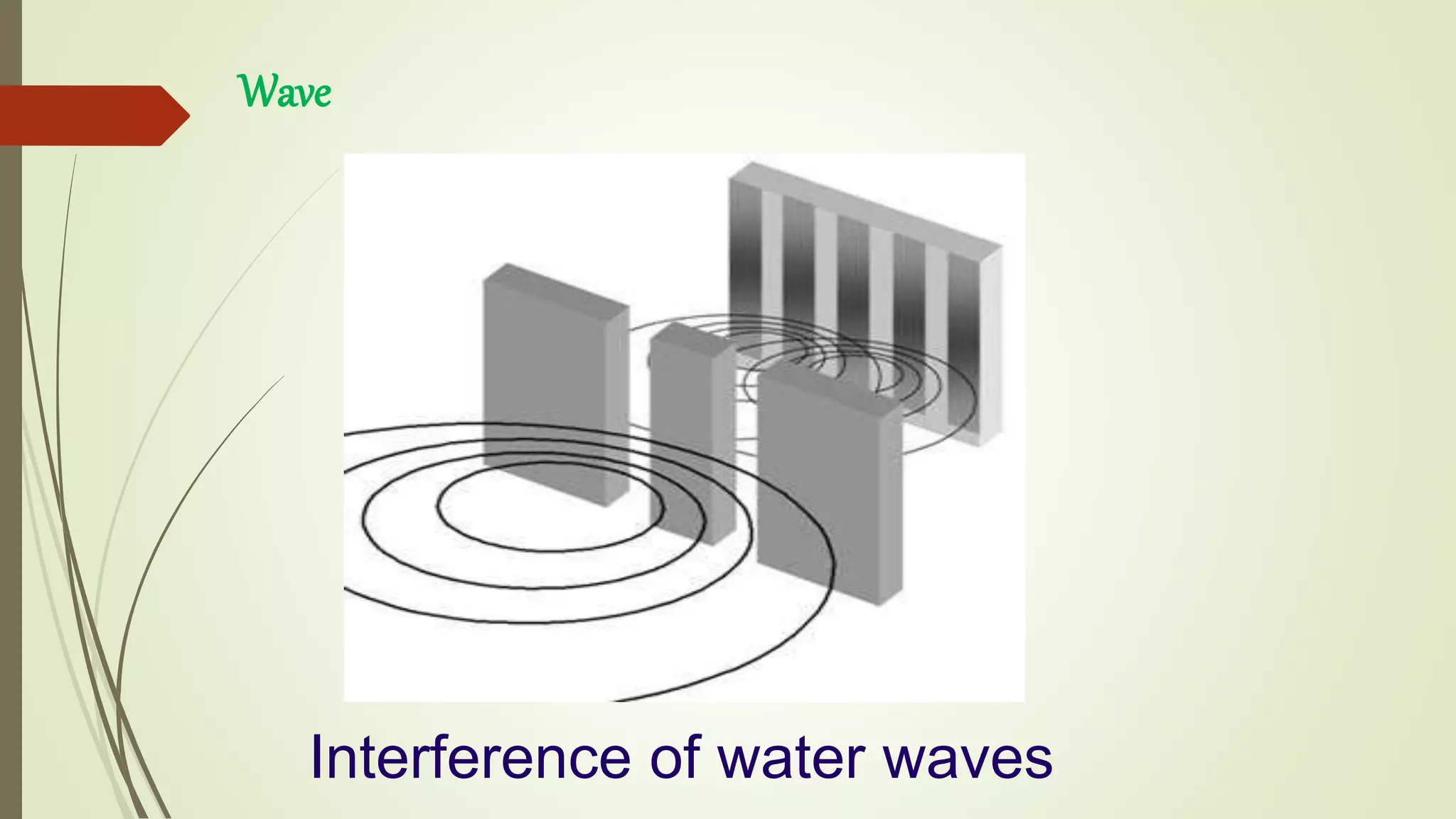 Wave

Interference of water waves